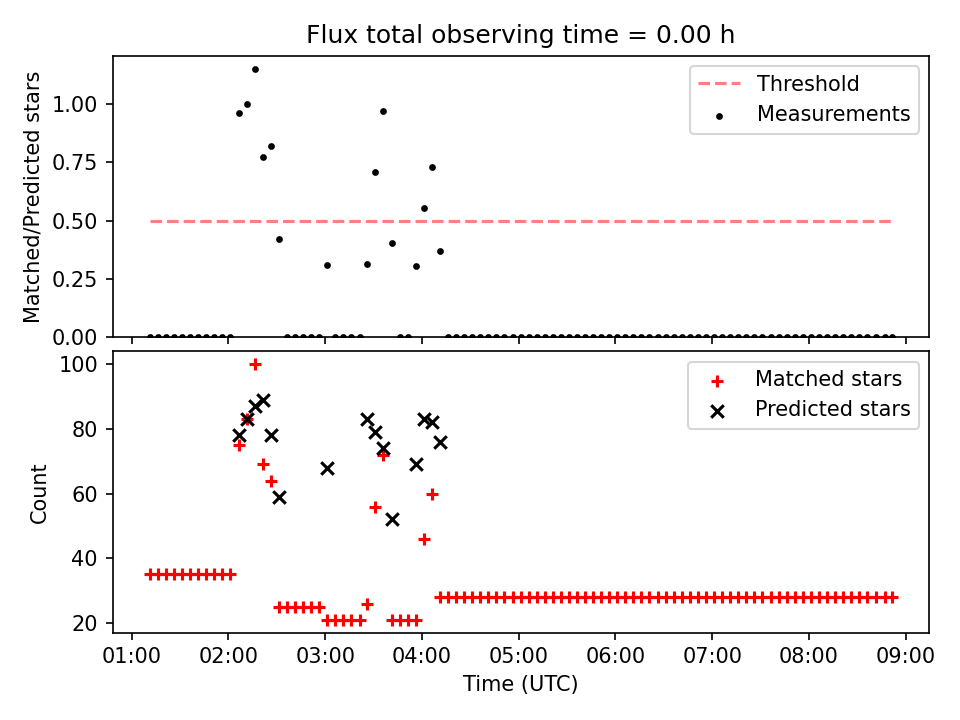 Flux total observing time = 0.00 h

Matched/Predicted stars

1.00
0.75
0.50
0.25
0.00

Threshold
Measurements

Count

100
80
60
40
20

Matched stars
Predicted stars

01:00 02:00 03:00 04:00 05:00 06:00 07:00 08:00 09:00

Time (UTC)